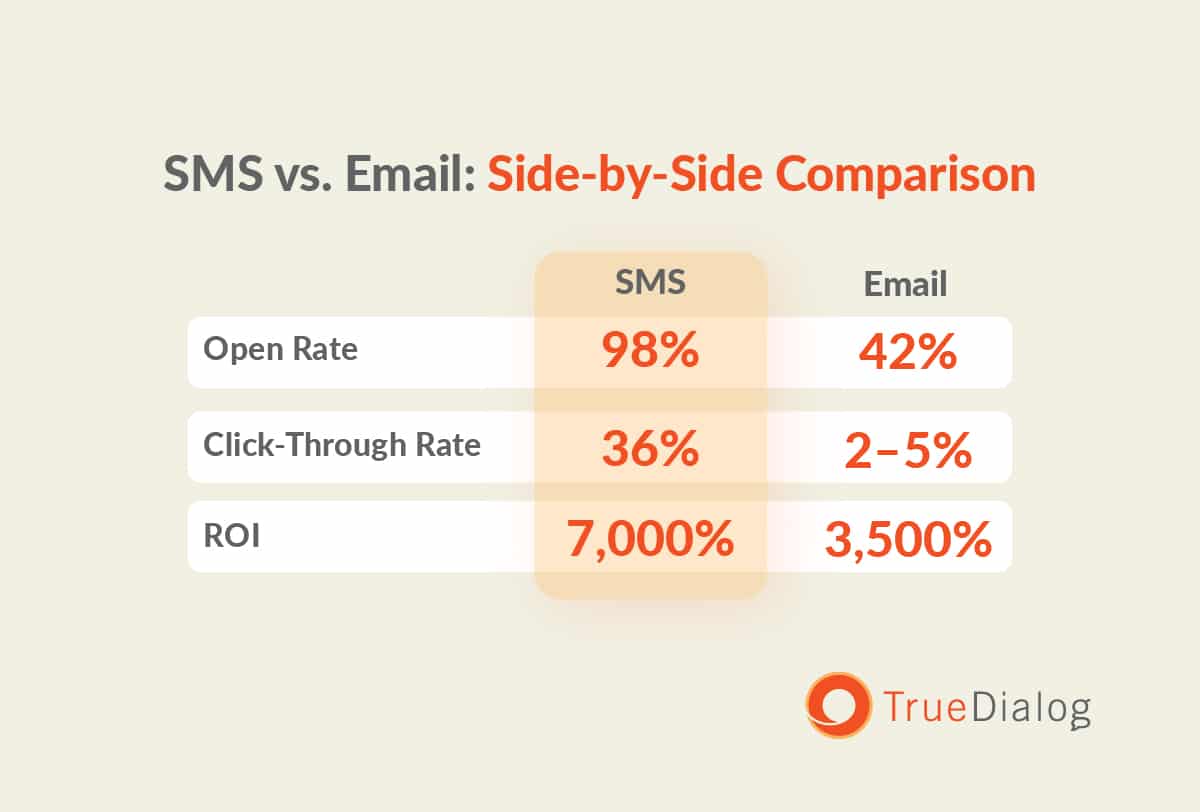 SMS vs. Email: Side-by-Side Comparison

| | SMS | Email |
|---|---|---|
| Open Rate | 98% | 42% |
| Click-Through Rate | 36% | 2–5% |
| ROI | 7,000% | 3,500% |

TrueDialog